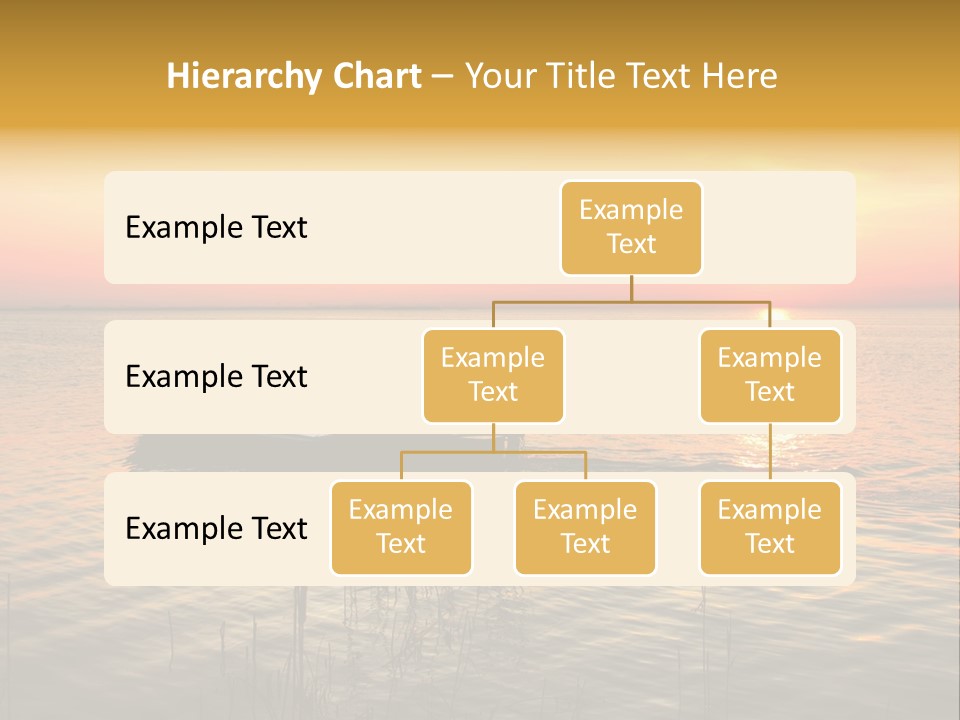 Hierarchy Chart – Your Title Text Here

Example Text

Example Text

Example Text

Example Text

Example Text

Example Text

Example Text

Example Text

Example Text